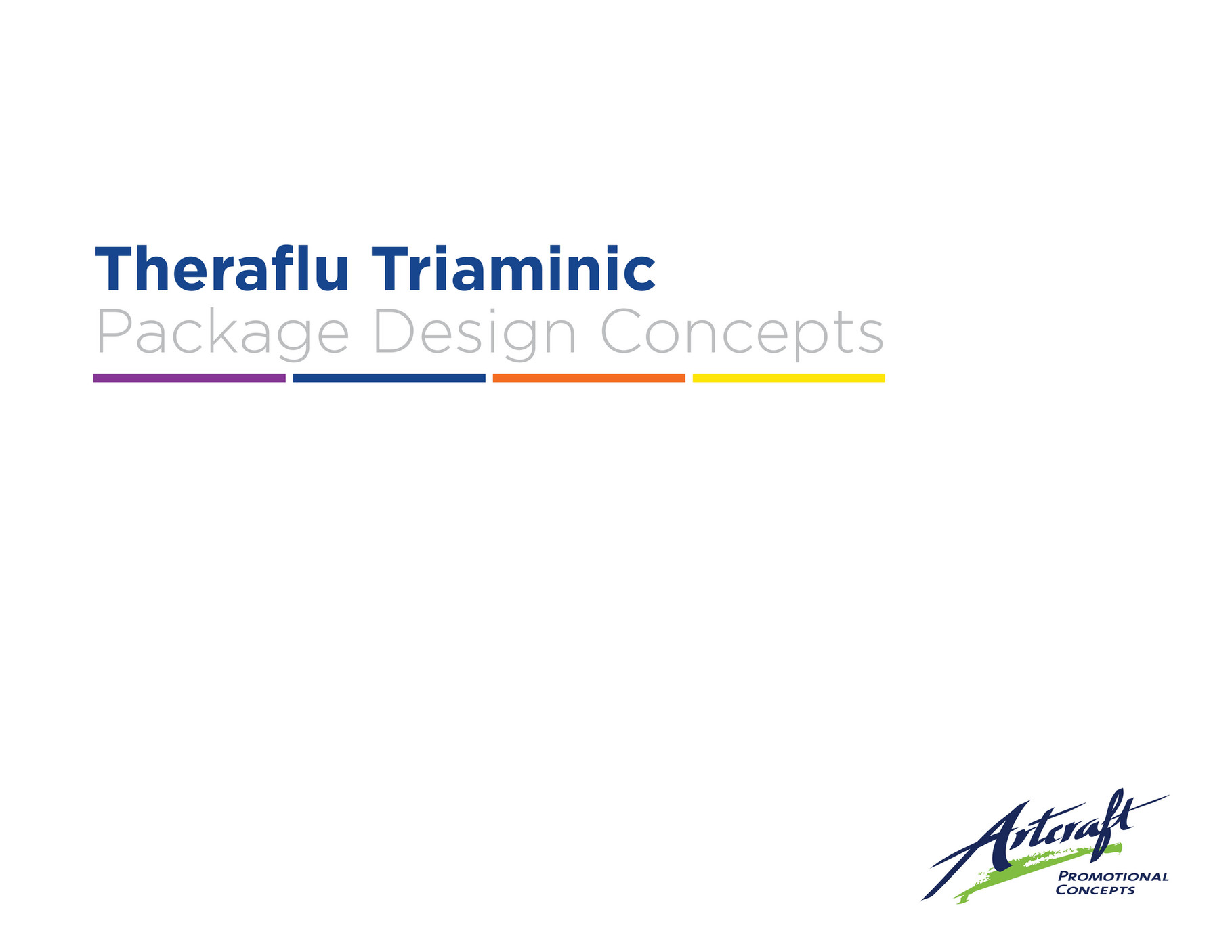 Theraflu Triaminic
Package Design Concepts

Artcraft
PROMOTIONAL CONCEPTS